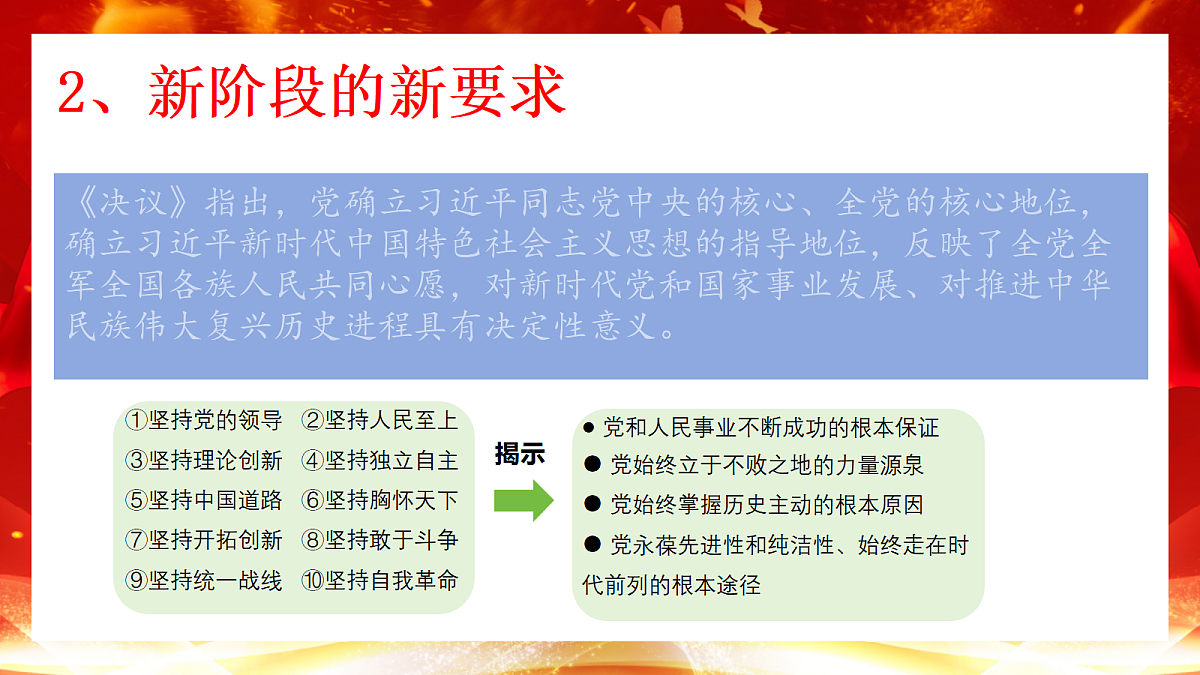 2、新阶段的新要求

《决议》指出，党确立习近平同志党中央的核心、全党的核心地位，确立习近平新时代中国特色社会主义思想的指导地位，反映了全党全军全国各族人民共同心愿，对新时代党和国家事业发展、对推进中华民族伟大复兴历史进程具有决定性意义。

①坚持党的领导 ②坚持人民至上
③坚持理论创新 ④坚持独立自主
⑤坚持中国道路 ⑥坚持胸怀天下
⑦坚持开拓创新 ⑧坚持敢于斗争
⑨坚持统一战线 ⑩坚持自我革命

揭示

● 党和人民事业不断成功的根本保证
● 党始终立于不败之地的力量源泉
● 党始终掌握历史主动的根本原因
● 党永葆先进性和纯洁性、始终走在时代前列的根本途径